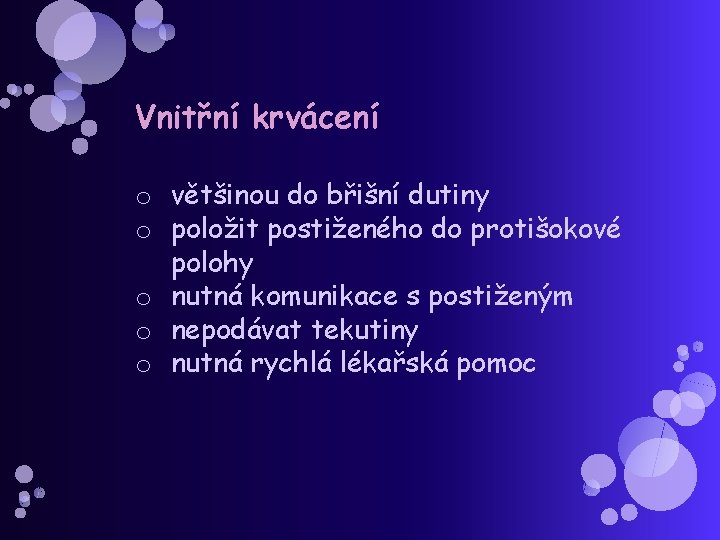 Vnitřní krvácení

o většinou do břišní dutiny
o položit postiženého do protišokové polohy
o nutná komunikace s postiženým
o nepodávat tekutiny
o nutná rychlá lékařská pomoc